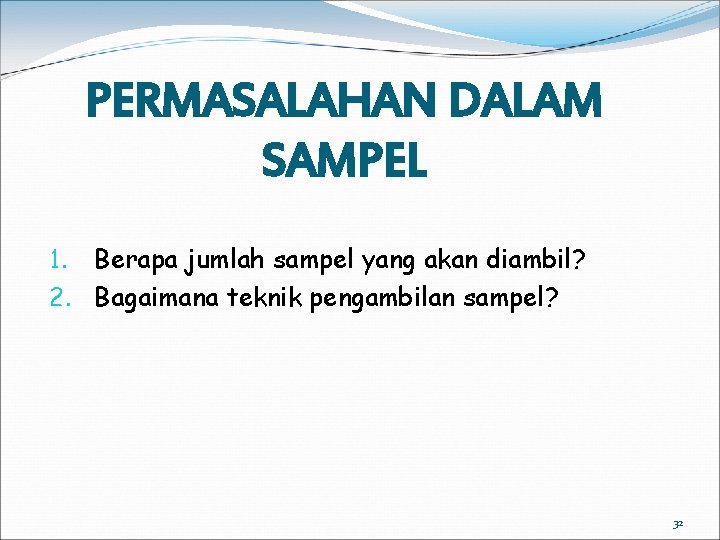 PERMASALAHAN DALAM SAMPEL

1. Berapa jumlah sampel yang akan diambil?
2. Bagaimana teknik pengambilan sampel?

32